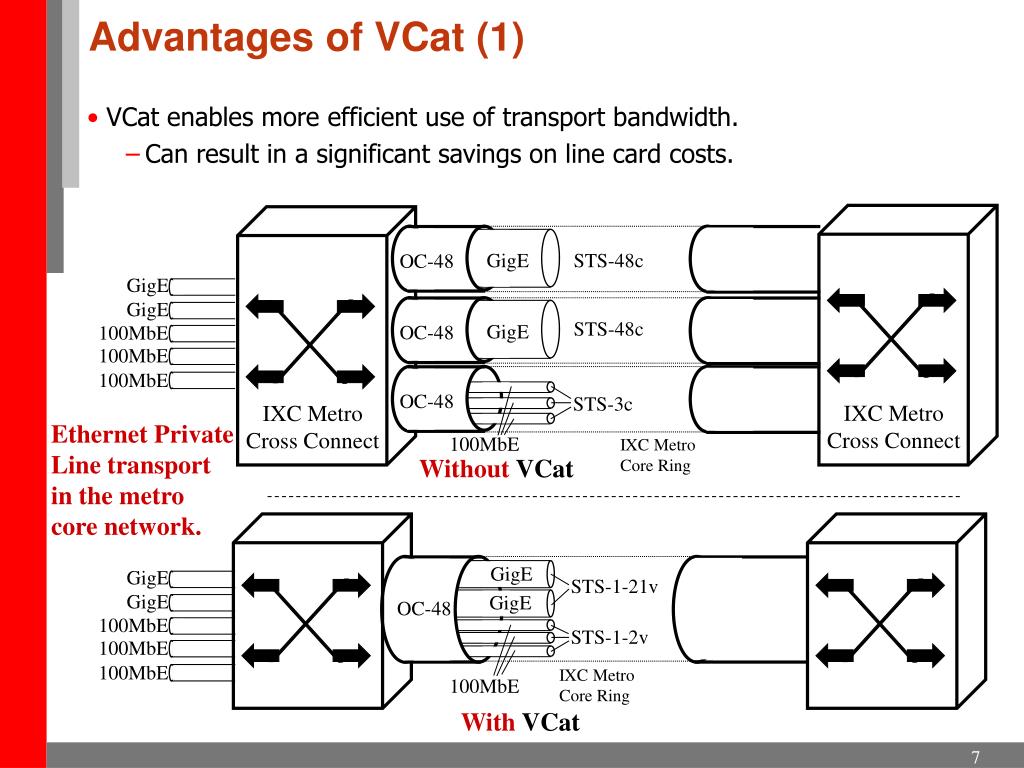 Advantages of VCat (1)

• VCat enables more efficient use of transport bandwidth.
– Can result in a significant savings on line card costs.

GigE
GigE
100MbE
100MbE
100MbE

IXC Metro Cross Connect

OC-48
GigE
STS-48c
OC-48
GigE
STS-48c
OC-48
STS-3c
100MbE
IXC Metro Core Ring

IXC Metro Cross Connect

Without VCat

Ethernet Private Line transport in the metro core network.

GigE
GigE
100MbE
100MbE
100MbE

OC-48
GigE
GigE
STS-1-21v
STS-1-2v
100MbE
IXC Metro Core Ring

With VCat

7